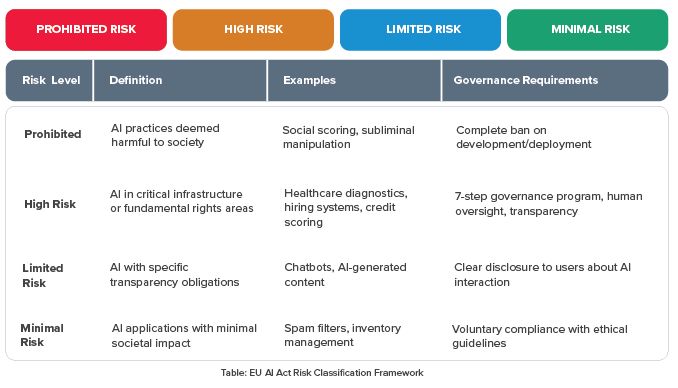 PROHIBITED RISK HIGH RISK LIMITED RISK MINIMAL RISK

| Risk Level | Definition | Examples | Governance Requirements |
|---|---|---|---|
| Prohibited | AI practices deemed harmful to society | Social scoring, subliminal manipulation | Complete ban on development/deployment |
| High Risk | AI in critical infrastructure or fundamental rights areas | Healthcare diagnostics, hiring systems, credit scoring | 7-step governance program, human oversight, transparency |
| Limited Risk | AI with specific transparency obligations | Chatbots, AI-generated content | Clear disclosure to users about AI interaction |
| Minimal Risk | AI applications with minimal societal impact | Spam filters, inventory management | Voluntary compliance with ethical guidelines |

Table: EU AI Act Risk Classification Framework